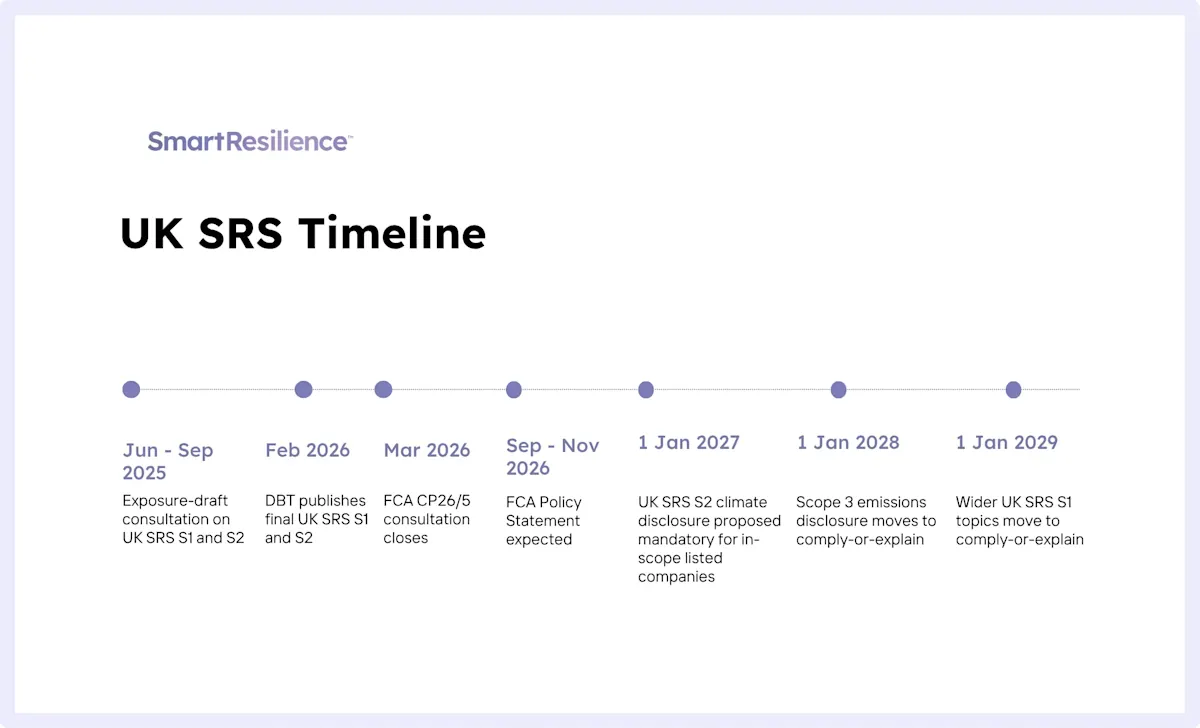 SmartResilience™

UK SRS Timeline

Jun - Sep 2025
Exposure-draft consultation on UK SRS S1 and S2

Feb 2026
DBT publishes final UK SRS S1 and S2

Mar 2026
FCA CP26/5 consultation closes

Sep - Nov 2026
FCA Policy Statement expected

1 Jan 2027
UK SRS S2 climate disclosure proposed mandatory for in-scope listed companies

1 Jan 2028
Scope 3 emissions disclosure moves to comply-or-explain

1 Jan 2029
Wider UK SRS S1 topics move to comply-or-explain